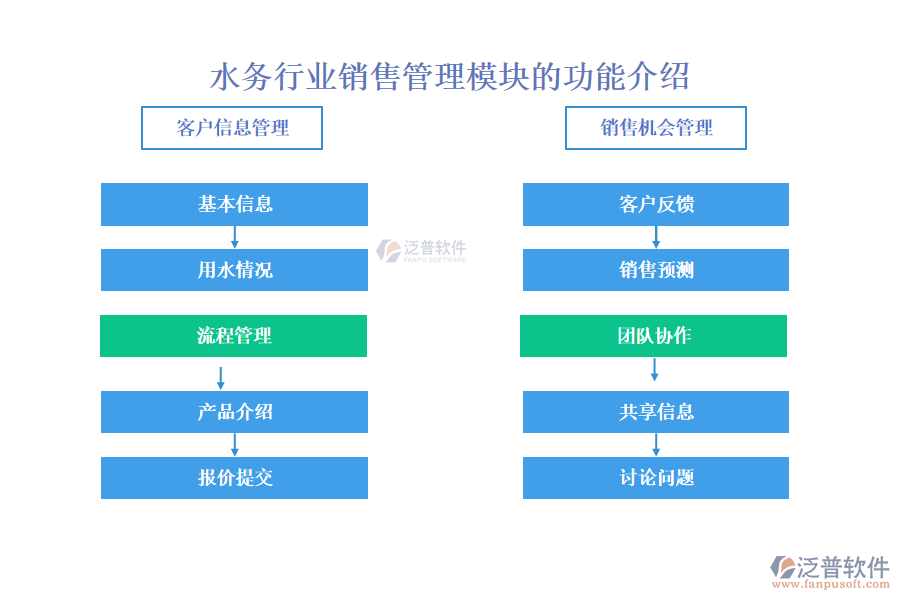 水务行业销售管理模块的功能介绍

客户信息管理

基本信息

用水情况

流程管理

产品介绍

报价提交

销售机会管理

客户反馈

销售预测

团队协作

共享信息

讨论问题

泛普软件
FANPU SOFTWARE

泛普软件
www.fanpusoft.com